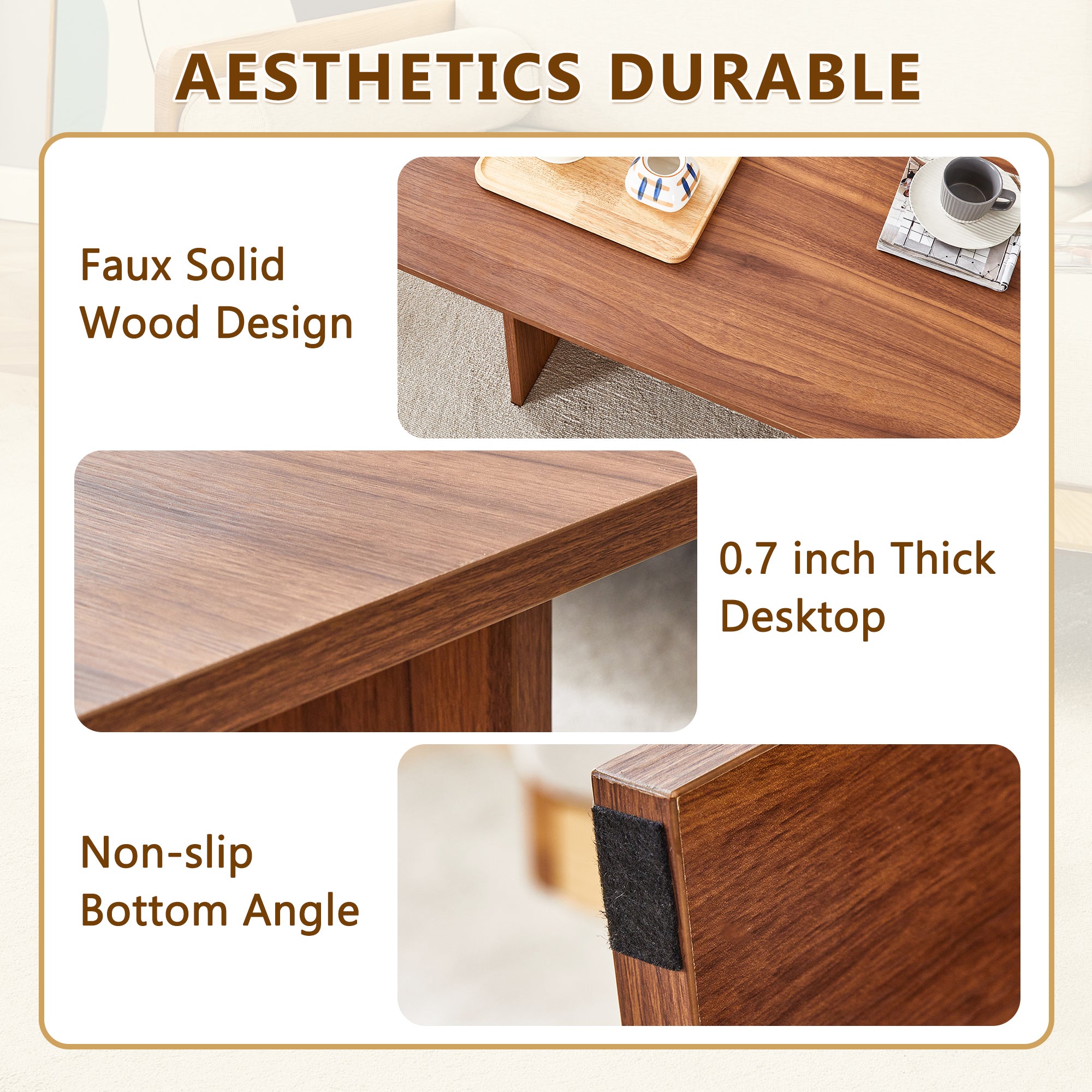 AESTHETICS DURABLE

Faux Solid Wood Design

0.7 inch Thick Desktop

Non-slip Bottom Angle